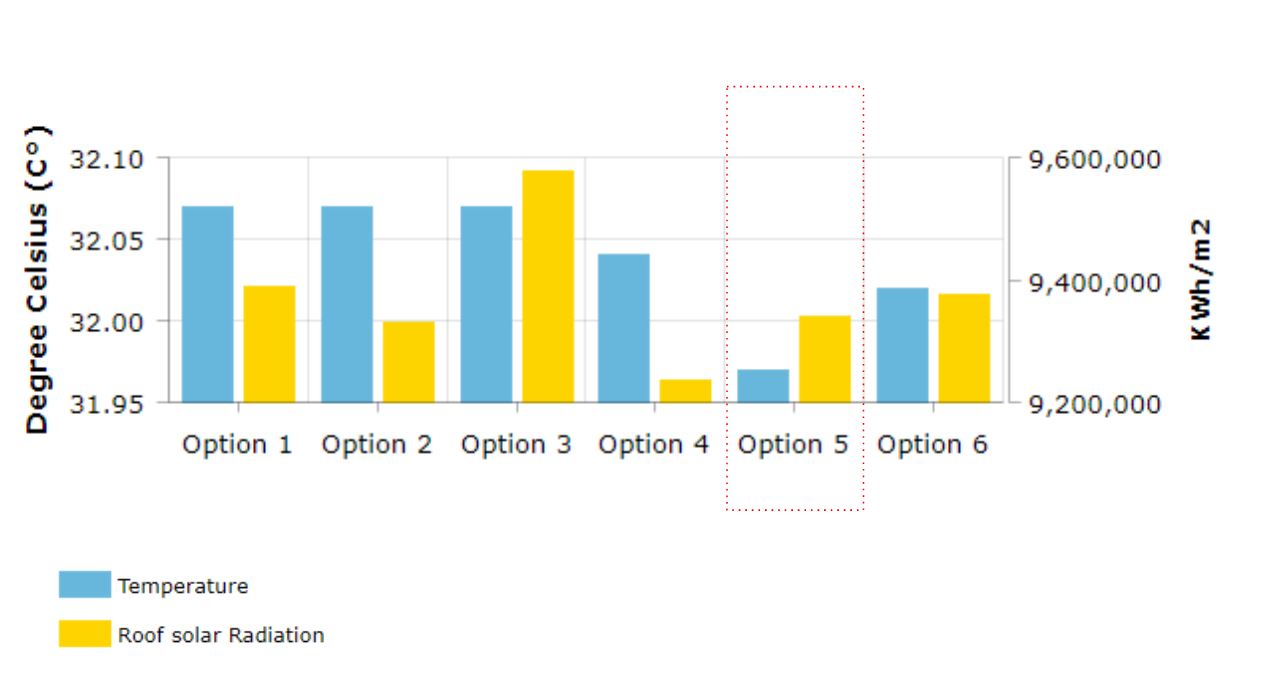 Degree Celsius (C°)

32.10
32.05
32.00
31.95

9,600,000
9,400,000
9,200,000

KWh/m2

Option 1 Option 2 Option 3 Option 4 Option 5 Option 6

Temperature

Roof solar Radiation